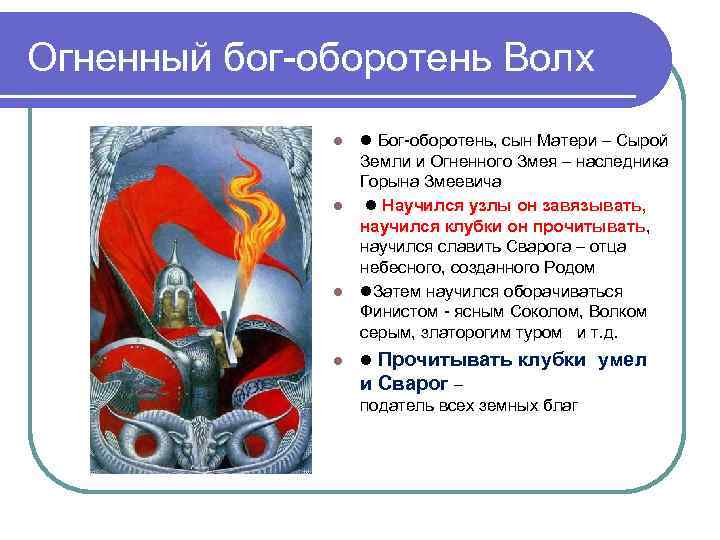 Огненный бог-оборотень Волх

● Бог-оборотень, сын Матери – Сырой Земли и Огненного Змея – наследника Горына Змеевича

● Научился узлы он завязывать, научился клубки он прочитывать, научился славить Сварога – отца небесного, созданного Родом

●Затем научился оборачиваться Финистом - ясным Соколом, Волком серым, златорогим туром и т.д.

● Прочитывать клубки умел и Сварог – податель всех земных благ